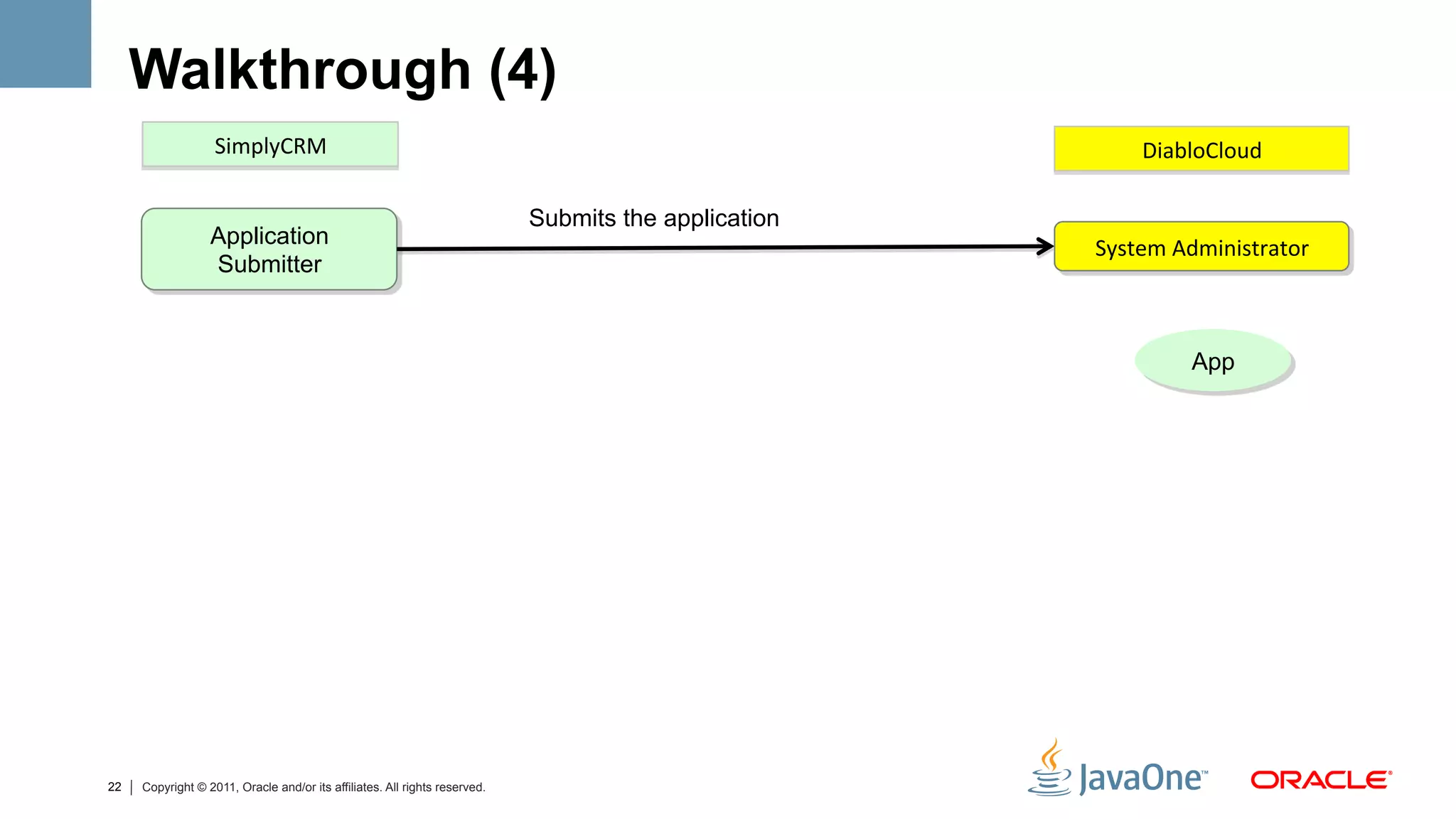 Walkthrough (4)

SimplyCRM

DiabloCloud

Application Submitter

Submits the application

System Administrator

App

22 | Copyright © 2011, Oracle and/or its affiliates. All rights reserved.

JavaOne™

ORACLE®